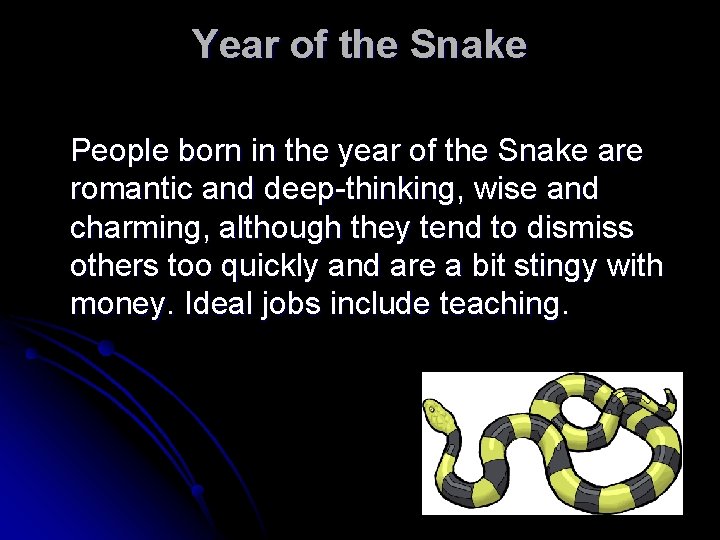 Year of the Snake

People born in the year of the Snake are romantic and deep-thinking, wise and charming, although they tend to dismiss others too quickly and are a bit stingy with money. Ideal jobs include teaching.